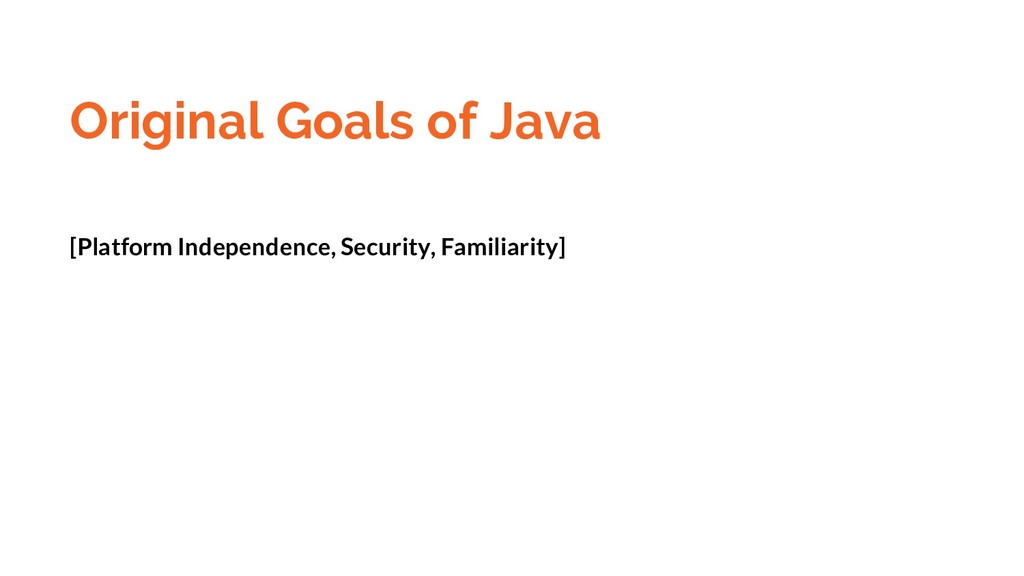 Original Goals of Java

[Platform Independence, Security, Familiarity]